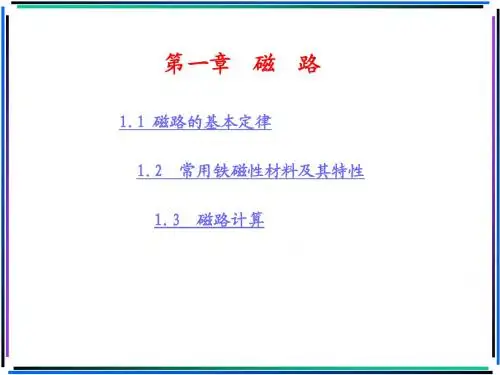 第一章　磁　路

1.1 磁路的基本定律

1.2　常用铁磁性材料及其特性

1.3　磁路计算